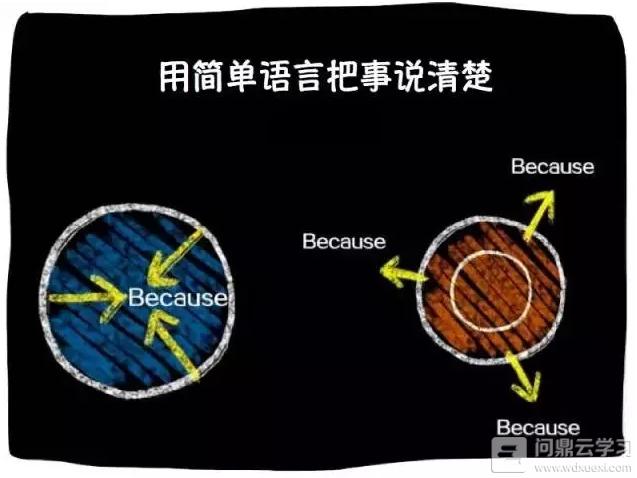 用简单语言把事说清楚

Because

Because

Because

Because

问鼎云学习
www.wdxuexi.com